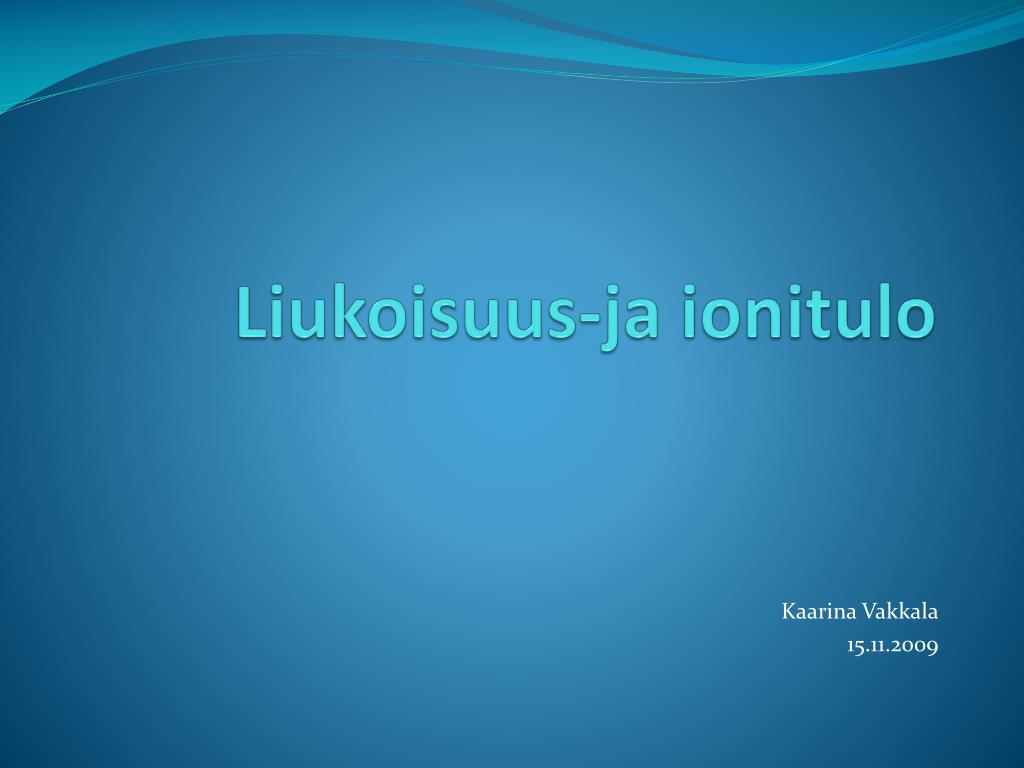 Liukoisuus-ja ionitulo

Kaarina Vakkala
15.11.2009